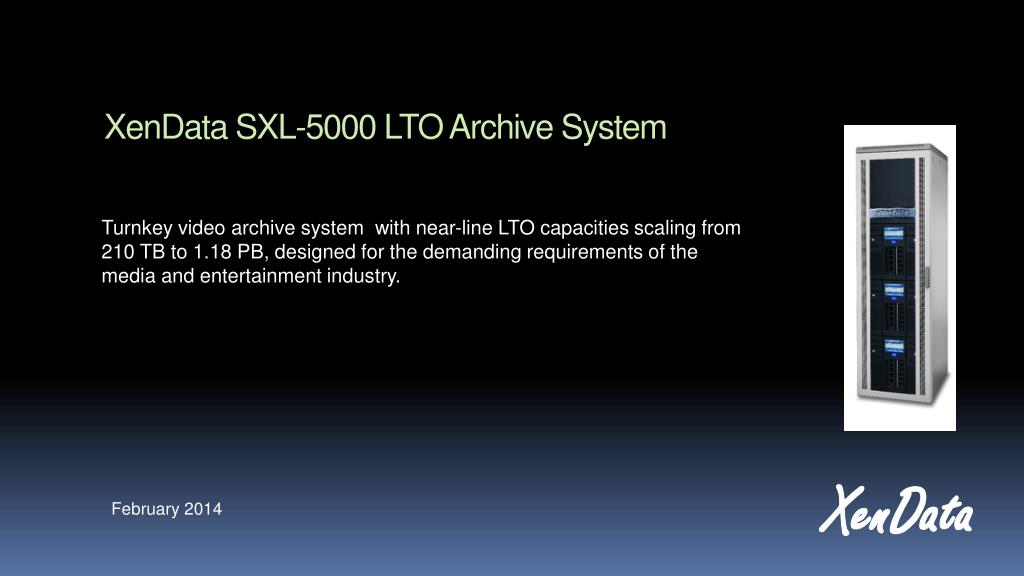 XenData SXL-5000 LTO Archive System

Turnkey video archive system with near-line LTO capacities scaling from 210 TB to 1.18 PB, designed for the demanding requirements of the media and entertainment industry.

February 2014

XenData